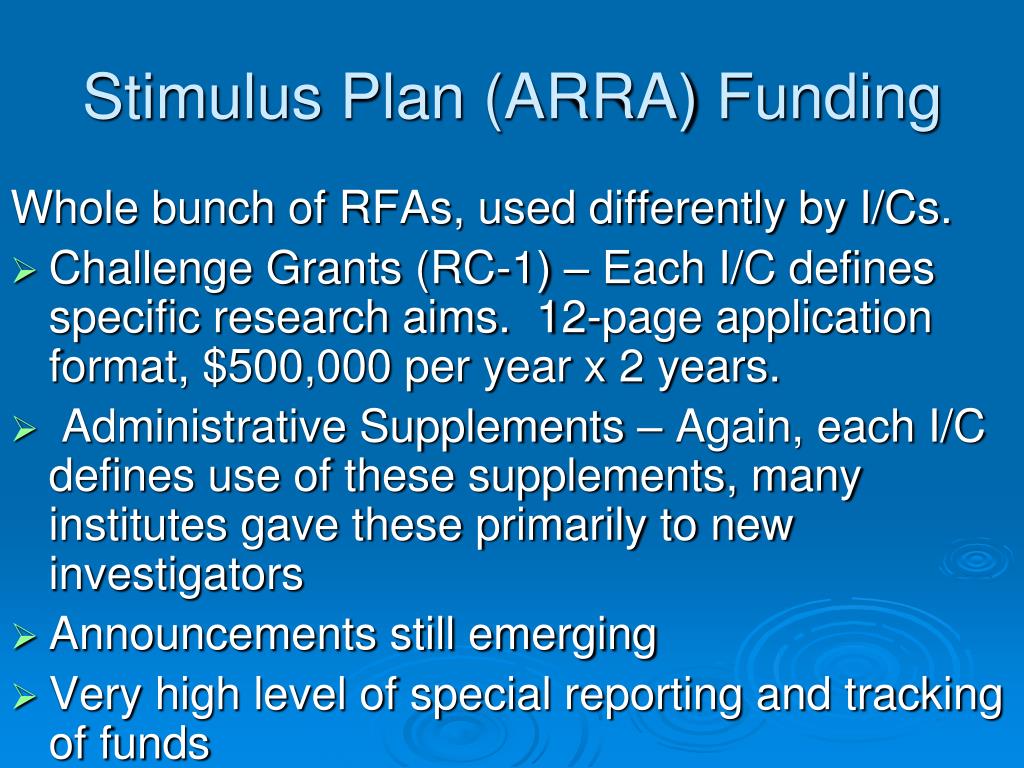 Stimulus Plan (ARRA) Funding

Whole bunch of RFAs, used differently by I/Cs.

➢ Challenge Grants (RC-1) – Each I/C defines specific research aims. 12-page application format, $500,000 per year x 2 years.

➢ Administrative Supplements – Again, each I/C defines use of these supplements, many institutes gave these primarily to new investigators

➢ Announcements still emerging

➢ Very high level of special reporting and tracking of funds